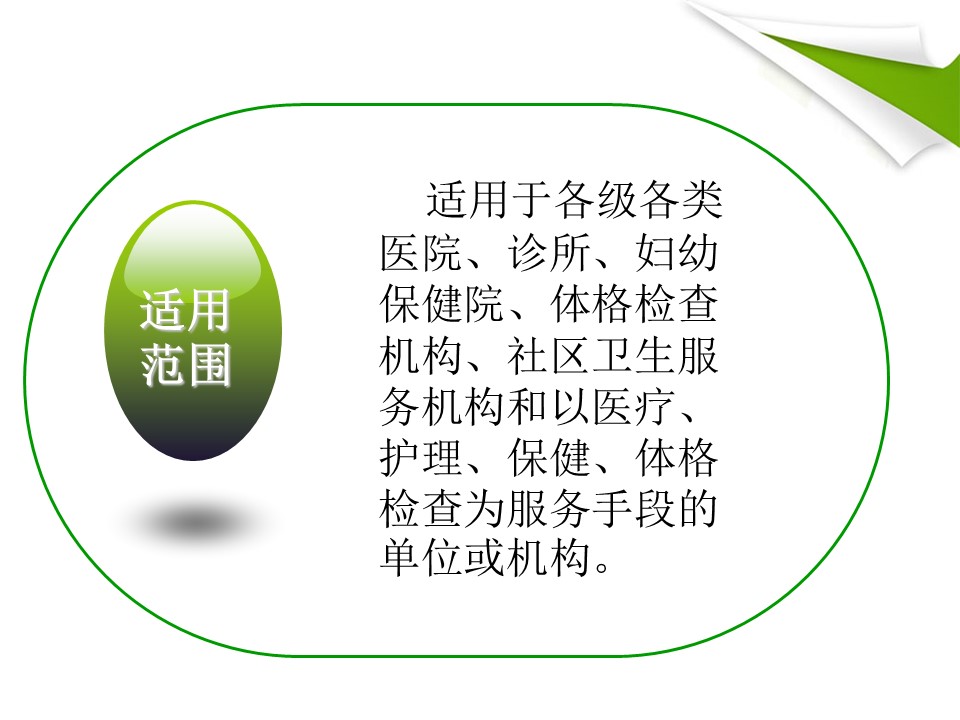 适用范围

适用于各级各类医院、诊所、妇幼保健院、体格检查机构、社区卫生服务机构和以医疗、护理、保健、体格检查为服务手段的单位或机构。